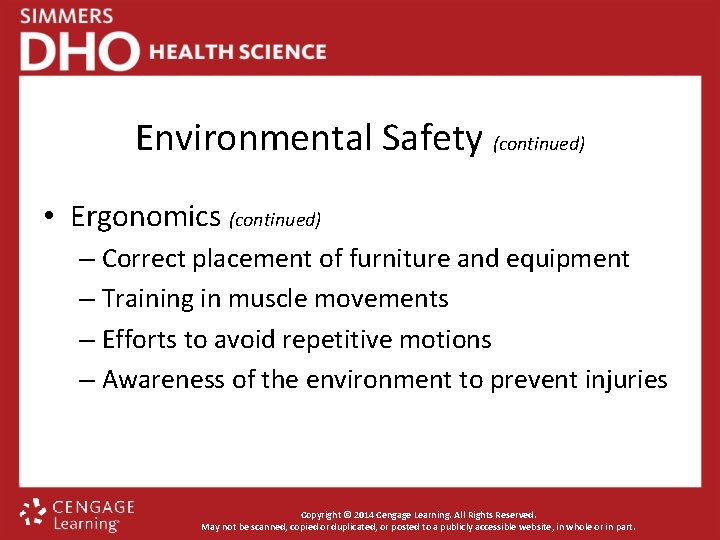 SIMMERS
DHO HEALTH SCIENCE

Environmental Safety (continued)

• Ergonomics (continued)
– Correct placement of furniture and equipment
– Training in muscle movements
– Efforts to avoid repetitive motions
– Awareness of the environment to prevent injuries

CENGAGE Learning

Copyright © 2014 Cengage Learning. All Rights Reserved.
May not be scanned, copied or duplicated, or posted to a publicly accessible website, in whole or in part.